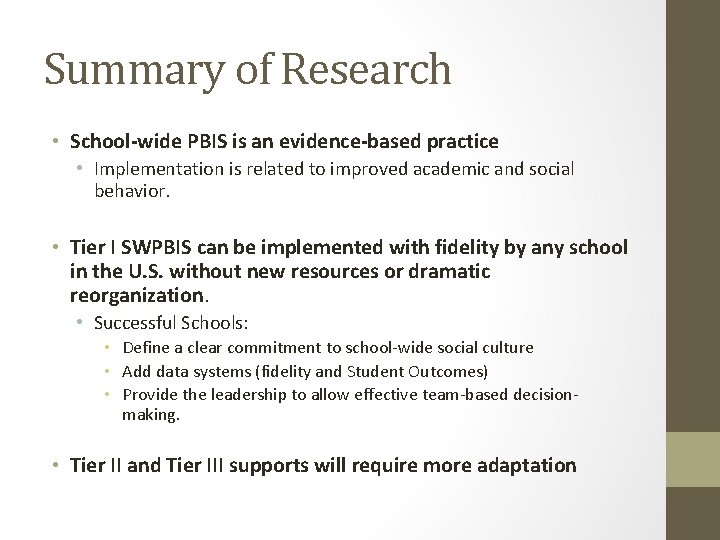 Summary of Research

• School-wide PBIS is an evidence-based practice
  • Implementation is related to improved academic and social behavior.

• Tier I SWPBIS can be implemented with fidelity by any school in the U.S. without new resources or dramatic reorganization.
  • Successful Schools:
    • Define a clear commitment to school-wide social culture
    • Add data systems (fidelity and Student Outcomes)
    • Provide the leadership to allow effective team-based decision-making.

• Tier II and Tier III supports will require more adaptation